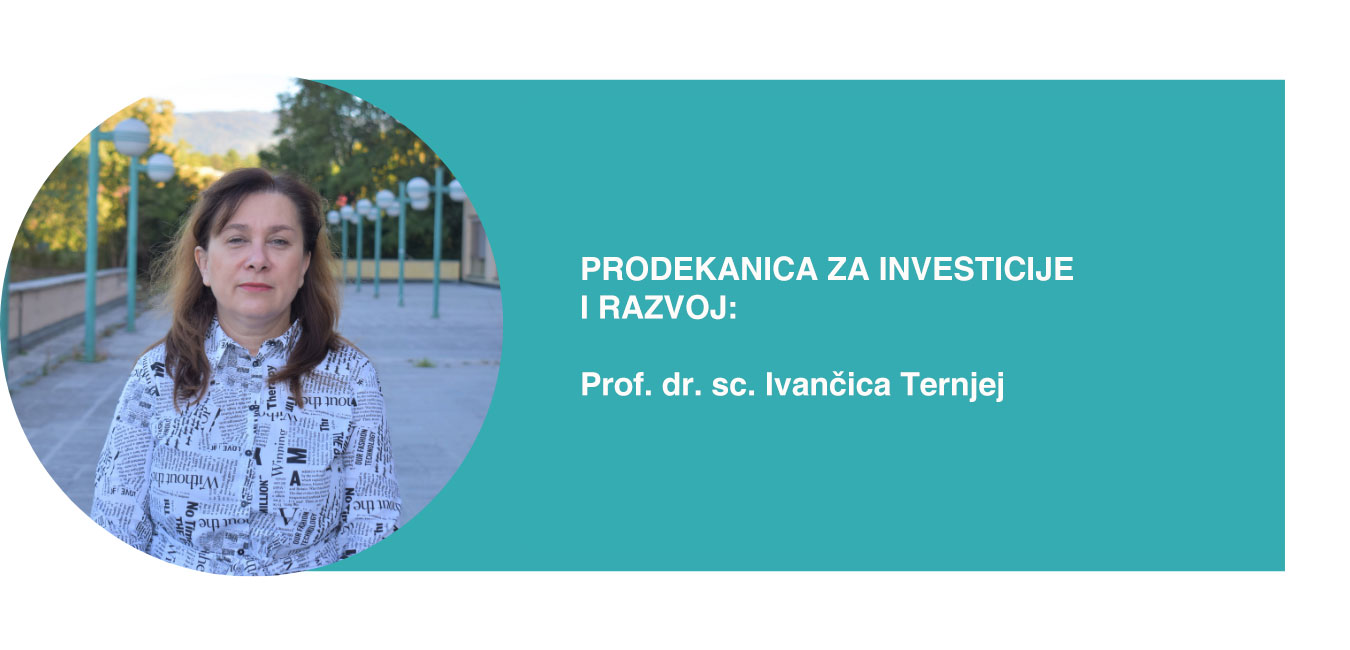 PRODEKANICA ZA INVESTICIJE I RAZVOJ:

Prof. dr. sc. Ivančica Ternjej